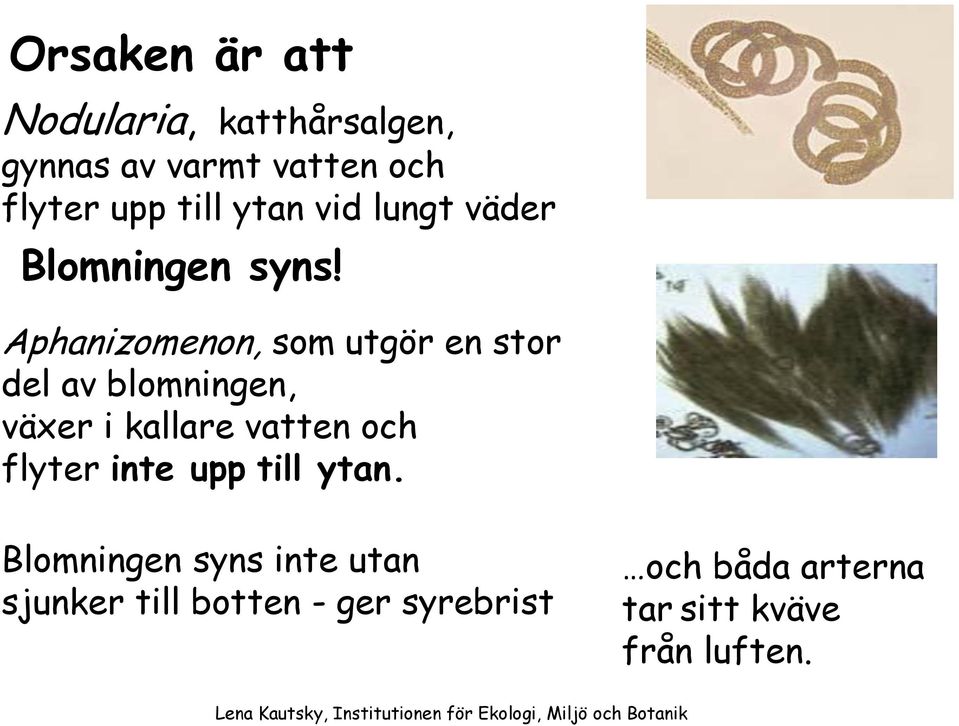 Orsaken är att

Nodularia, katthårsalgen, gynnas av varmt vatten och flyter upp till ytan vid lungt väder

Blomningen syns!

Aphanizomenon, som utgör en stor del av blomningen, växer i kallare vatten och flyter inte upp till ytan.

Blomningen syns inte utan sjunker till botten - ger syrebrist

…och båda arterna tar sitt kväve från luften.

Lena Kautsky, Institutionen för Ekologi, Miljö och Botanik